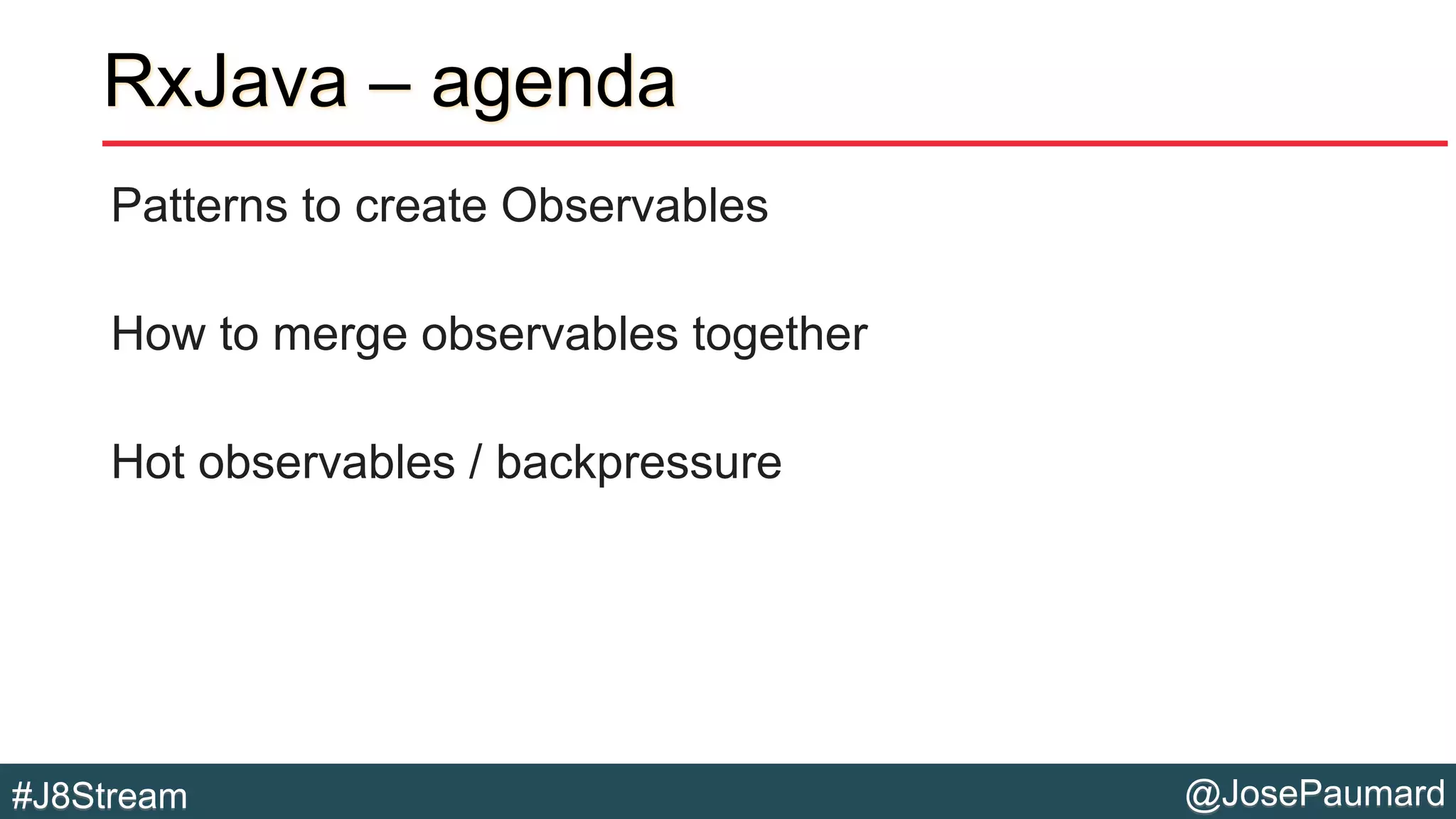 RxJava – agenda

Patterns to create Observables

How to merge observables together

Hot observables / backpressure

#J8Stream

@JosePaumard